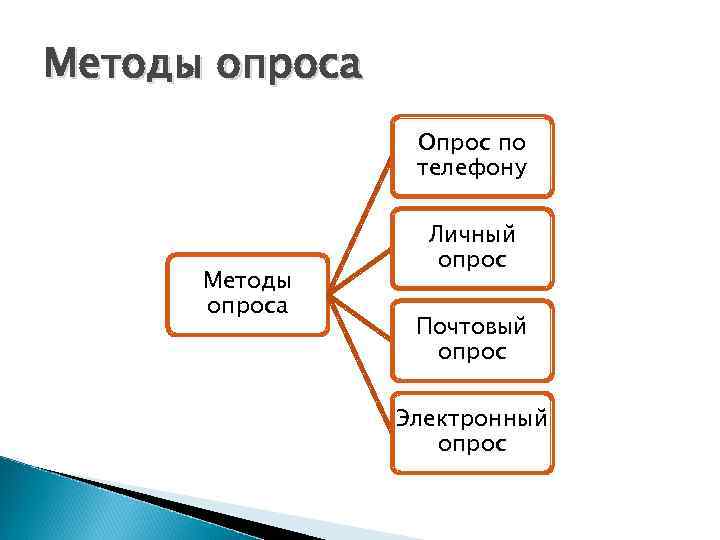 Методы опроса

Методы опроса

Опрос по телефону

Личный опрос

Почтовый опрос

Электронный опрос